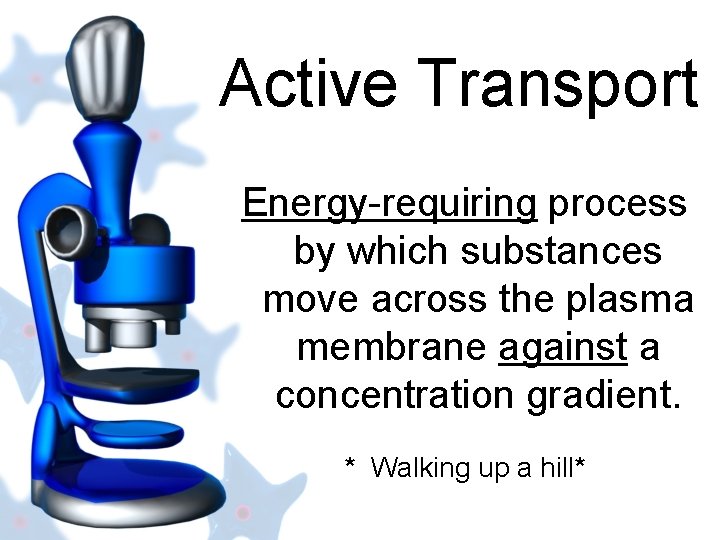 Active Transport

Energy-requiring process by which substances move across the plasma membrane against a concentration gradient.

* Walking up a hill*